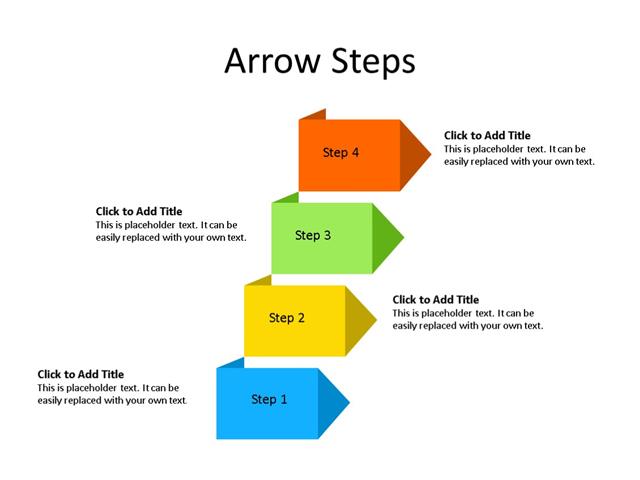 Arrow Steps

Step 4

Click to Add Title
This is placeholder text. It can be easily replaced with your own text.

Click to Add Title
This is placeholder text. It can be easily replaced with your own text.

Step 3

Step 2

Click to Add Title
This is placeholder text. It can be easily replaced with your own text.

Click to Add Title
This is placeholder text. It can be easily replaced with your own text.

Step 1